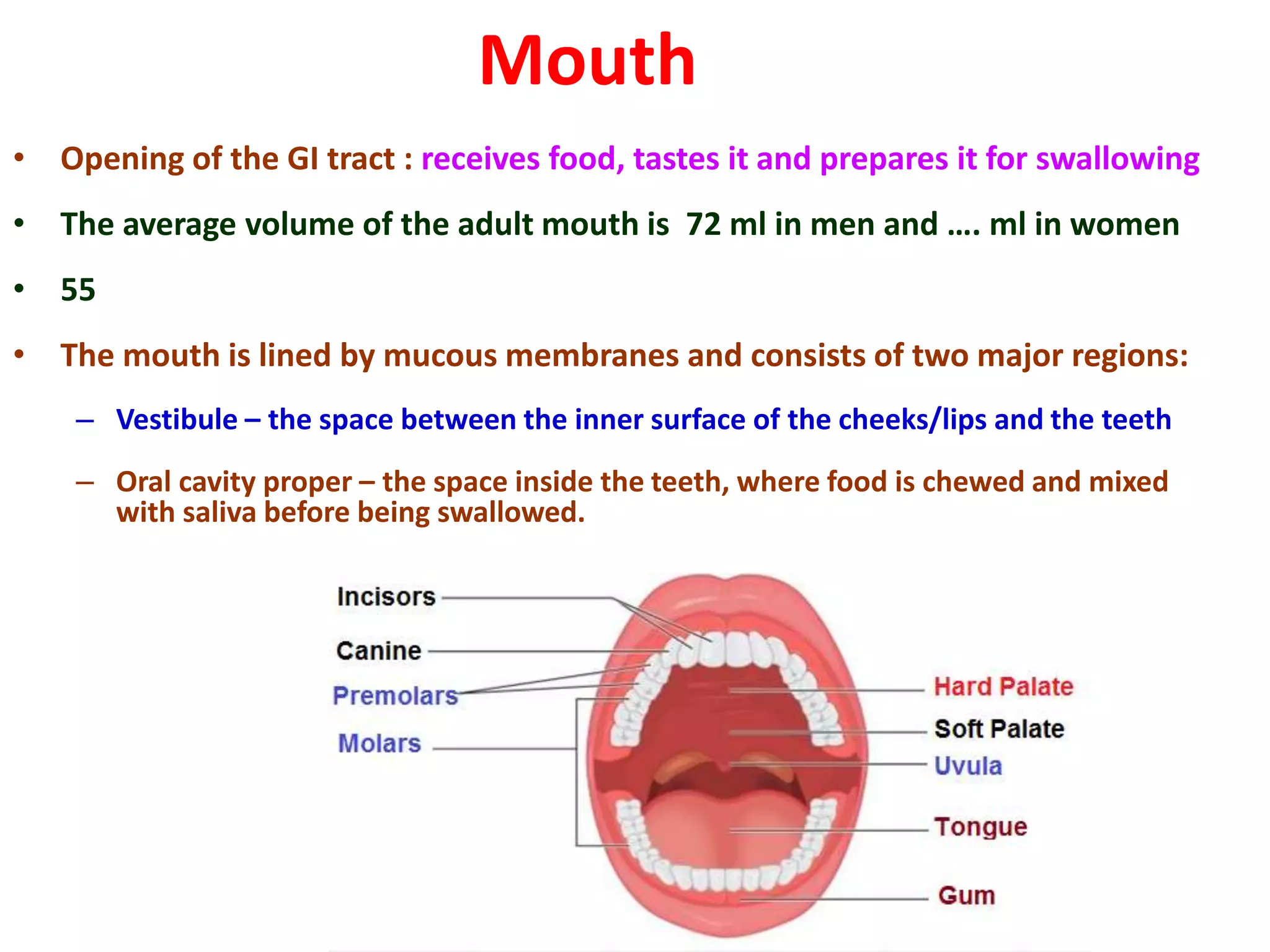 Mouth

• Opening of the GI tract : receives food, tastes it and prepares it for swallowing

• The average volume of the adult mouth is 72 ml in men and …. ml in women

• 55

• The mouth is lined by mucous membranes and consists of two major regions:

– Vestibule – the space between the inner surface of the cheeks/lips and the teeth

– Oral cavity proper – the space inside the teeth, where food is chewed and mixed with saliva before being swallowed.

Incisors
Canine
Premolars
Molars
Hard Palate
Soft Palate
Uvula
Tongue
Gum